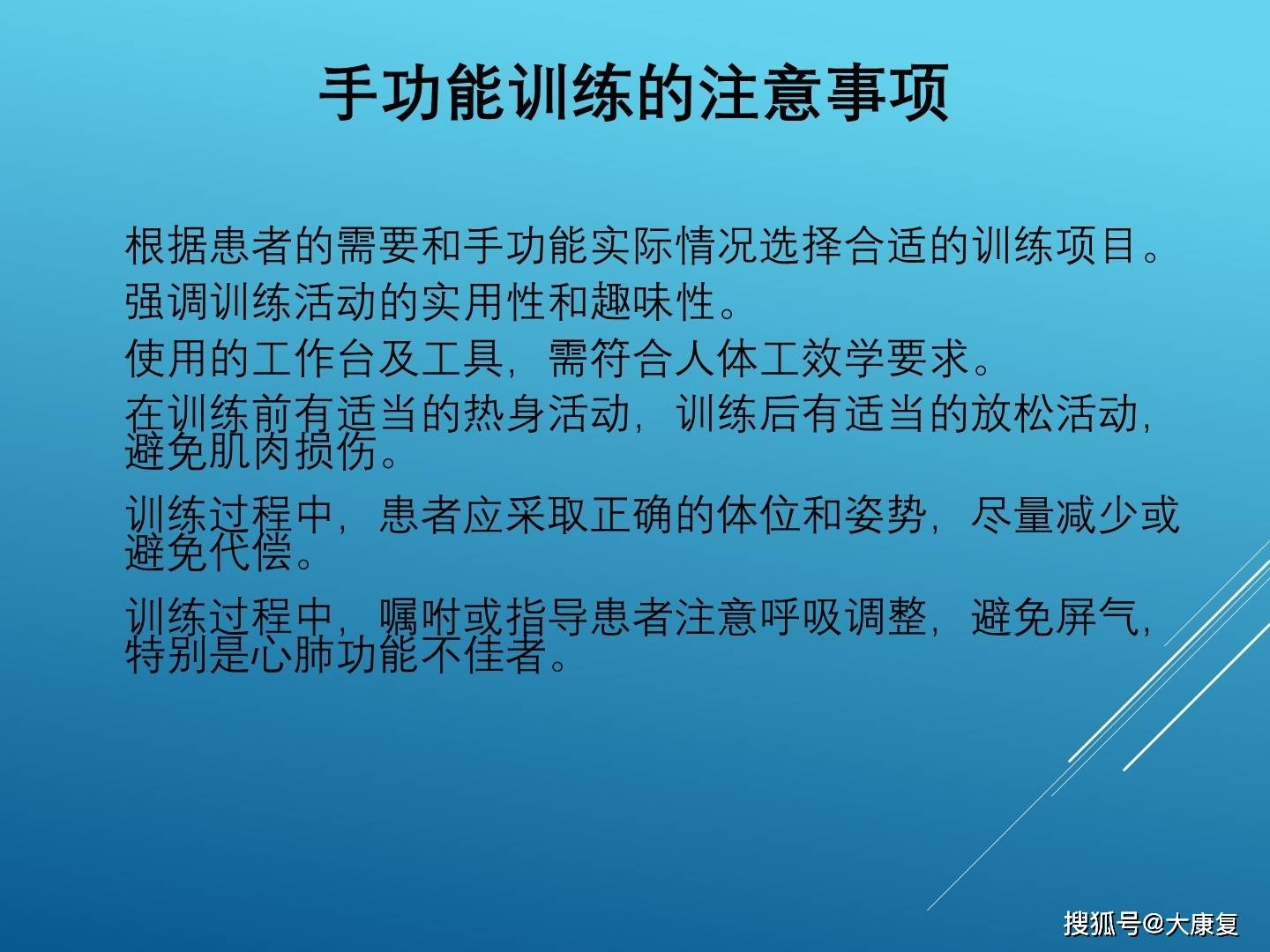 手功能训练的注意事项

根据患者的需要和手功能实际情况选择合适的训练项目。

强调训练活动的实用性和趣味性。

使用的工作台及工具，需符合人体工效学要求。

在训练前有适当的热身活动，训练后有适当的放松活动，避免肌肉损伤。

训练过程中，患者应采取正确的体位和姿势，尽量减少或避免代偿。

训练过程中，嘱咐或指导患者注意呼吸调整，避免屏气，特别是心肺功能不佳者。

搜狐号@大康复